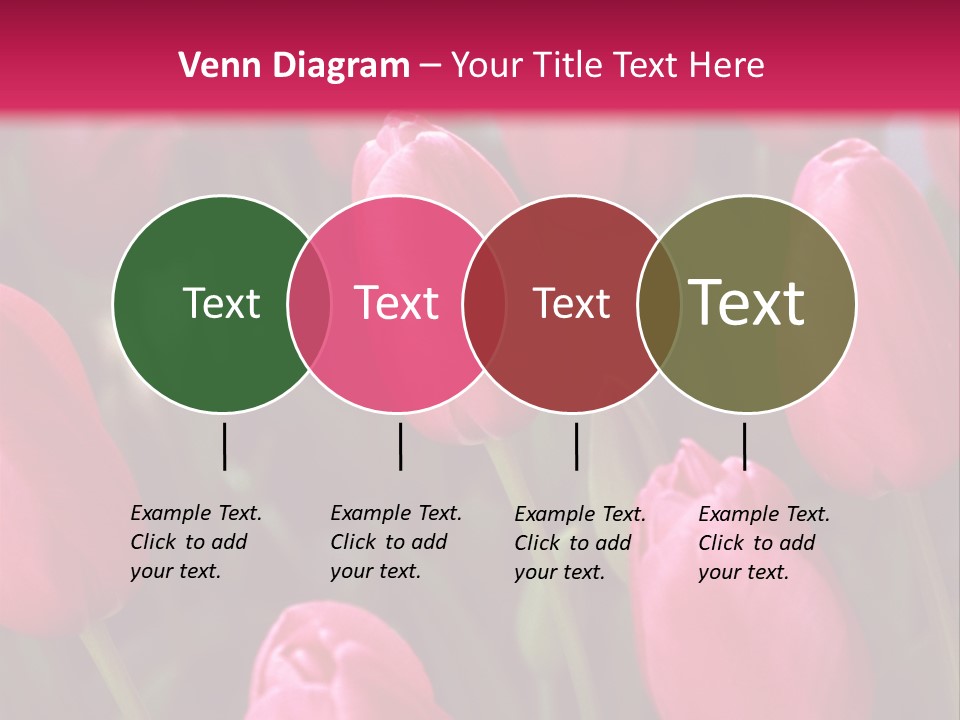 Venn Diagram – Your Title Text Here

Text

Text

Text

Text

Example Text. Click to add your text.

Example Text. Click to add your text.

Example Text. Click to add your text.

Example Text. Click to add your text.